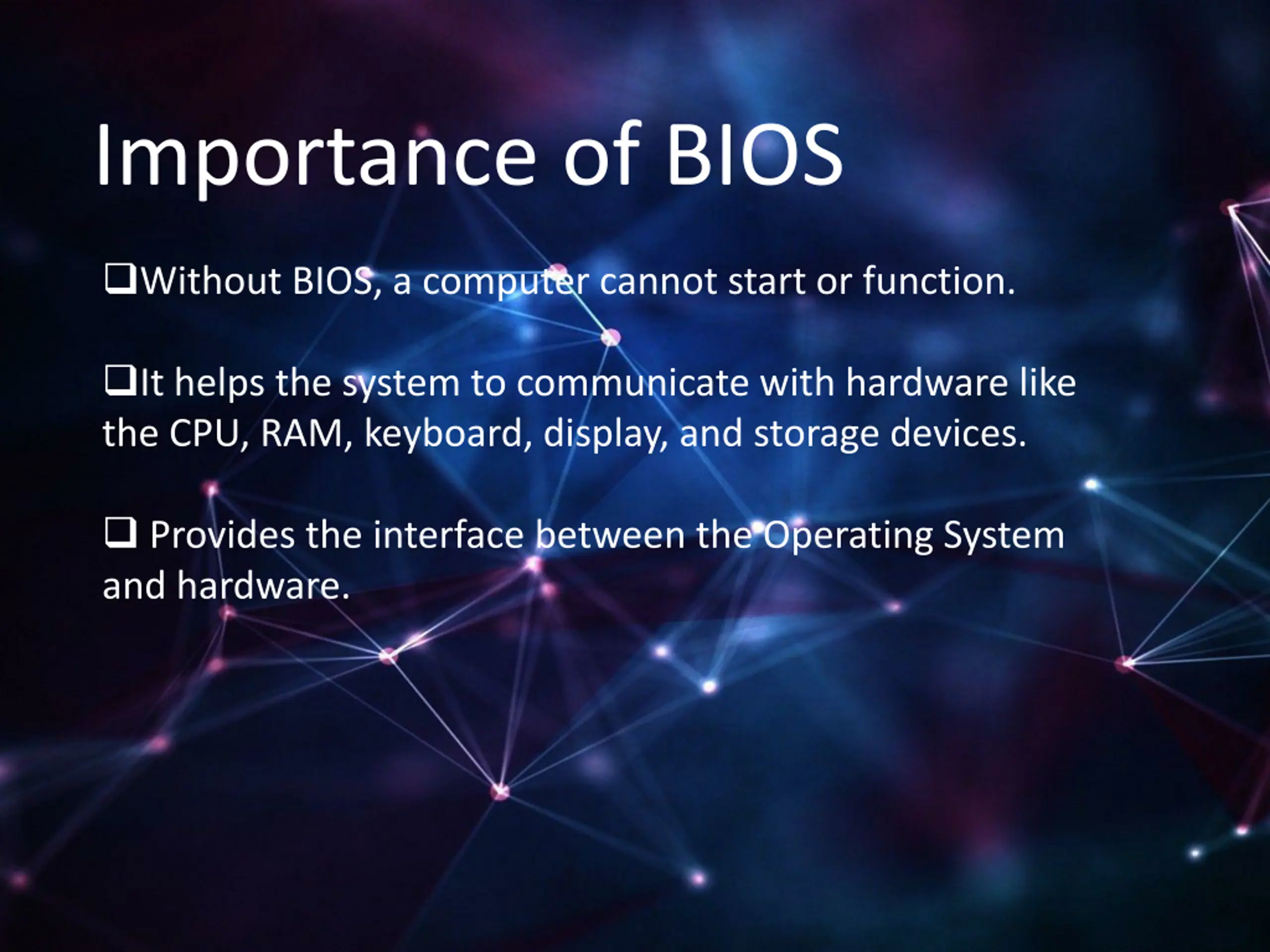 Importance of BIOS

❑Without BIOS, a computer cannot start or function.

❑It helps the system to communicate with hardware like the CPU, RAM, keyboard, display, and storage devices.

❑ Provides the interface between the Operating System and hardware.